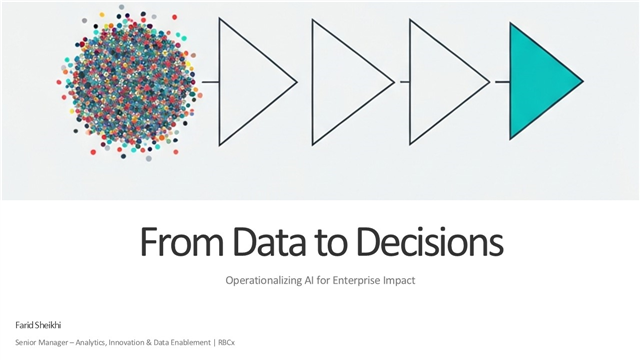 From Data to Decisions

Operationalizing AI for Enterprise Impact

Farid Sheikhi

Senior Manager – Analytics, Innovation & Data Enablement | RBCx